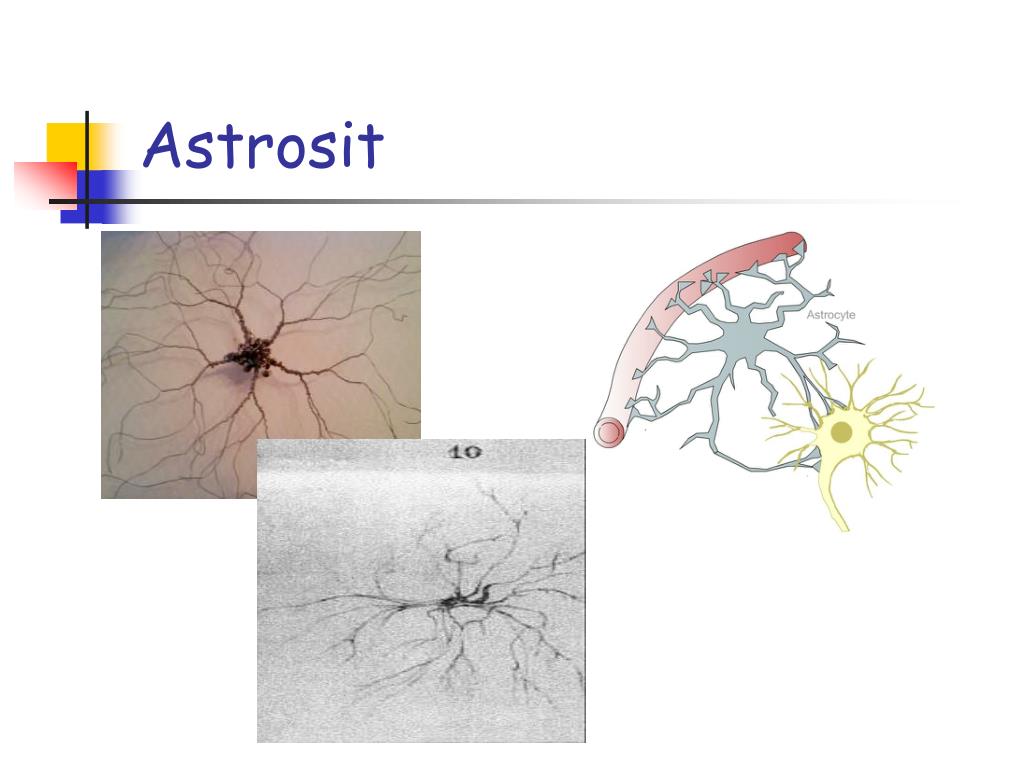 Astrosit

10

Astrocyte